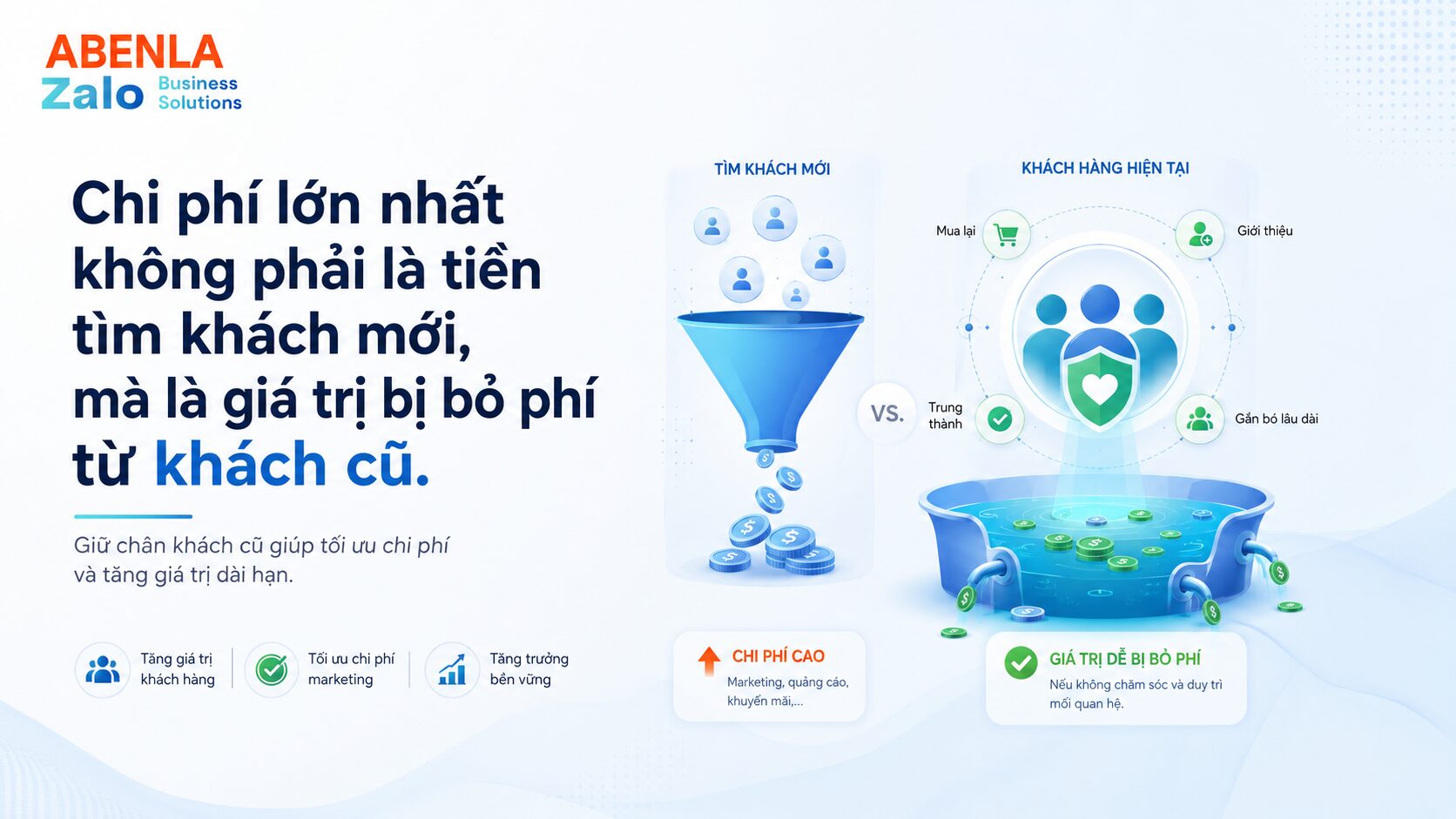 ABENLA
Zalo Business Solutions

Chi phí lớn nhất không phải là tiền tìm khách mới, mà là giá trị bị bỏ phí từ khách cũ.

Giữ chân khách cũ giúp tối ưu chi phí và tăng giá trị dài hạn.

Tăng giá trị khách hàng

Tối ưu chi phí marketing

Tăng trưởng bền vững

TÌM KHÁCH MỚI

VS.

KHÁCH HÀNG HIỆN TẠI

Mua lại

Giới thiệu

Trung thành

Gắn bó lâu dài

CHI PHÍ CAO
Marketing, quảng cáo, khuyến mãi,...

GIÁ TRỊ DỄ BỊ BỎ PHÍ
Nếu không chăm sóc và duy trì mối quan hệ.